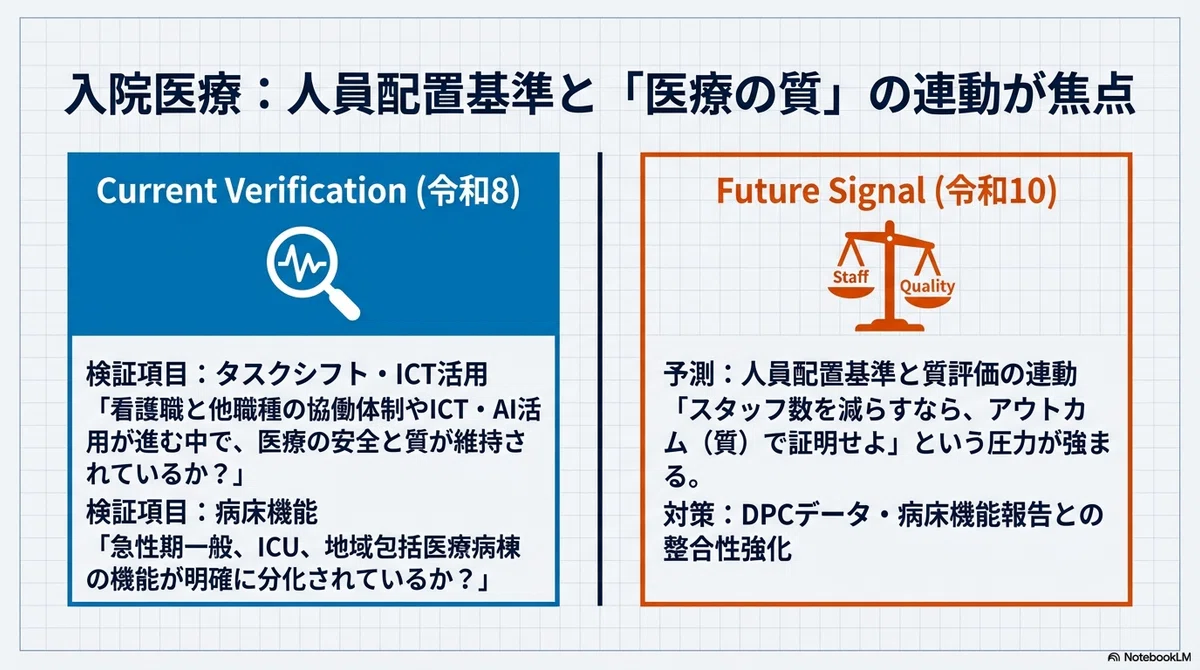 入院医療：人員配置基準と「医療の質」の連動が焦点

Current Verification (令和8)

検証項目：タスクシフト・ICT活用
「看護職と他職種の協働体制やICT・AI活用が進む中で、医療の安全と質が維持されているか？」
検証項目：病床機能
「急性期一般、ICU、地域包括医療病棟の機能が明確に分化されているか？」

Future Signal (令和10)

Staff
Quality

予測：人員配置基準と質評価の連動
「スタッフ数を減らすなら、アウトカム（質）で証明せよ」という圧力が強まる。
対策：DPCデータ・病床機能報告との整合性強化

NotebookLM